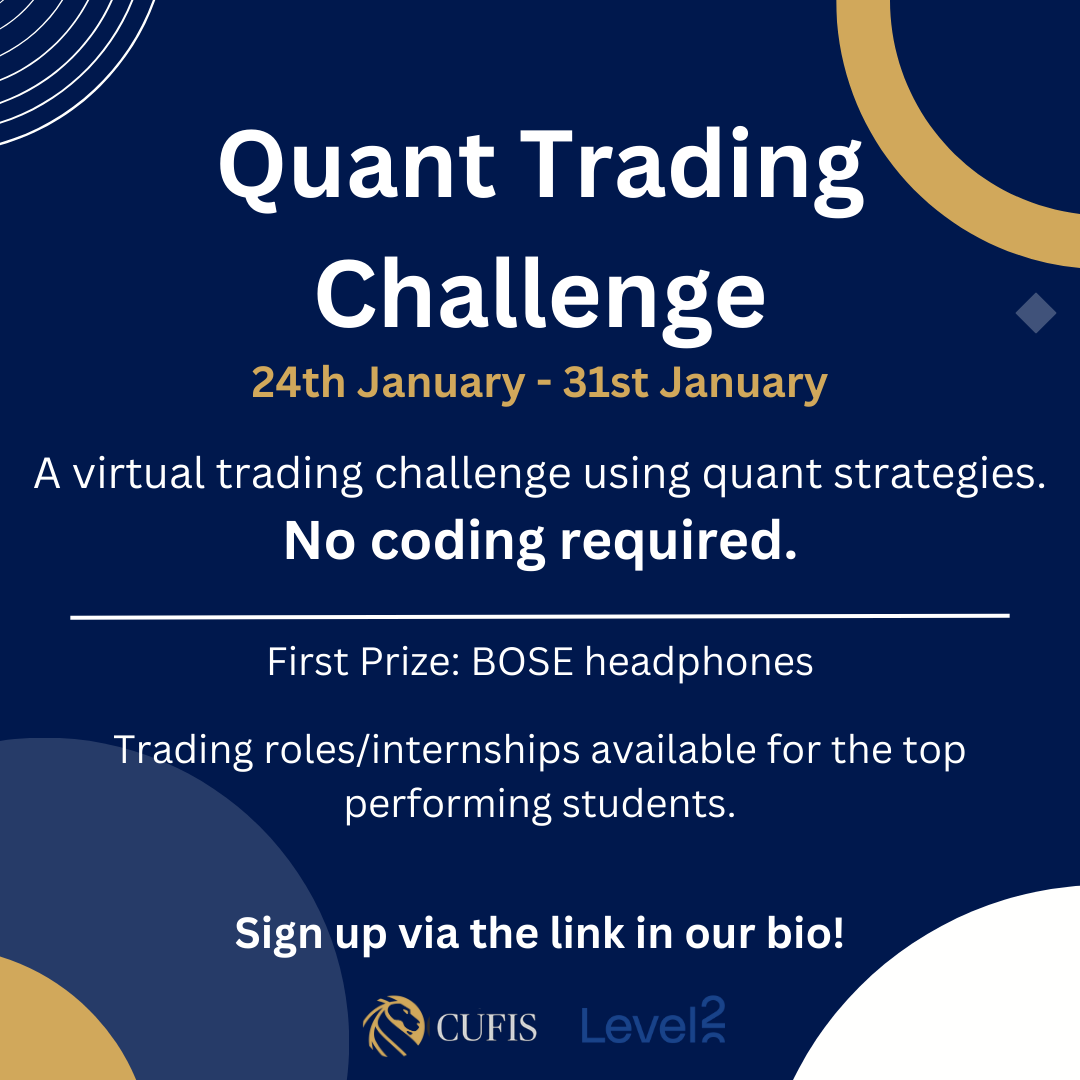 Quant Trading Challenge

24th January - 31st January

A virtual trading challenge using quant strategies.
No coding required.

First Prize: BOSE headphones

Trading roles/internships available for the top performing students.

Sign up via the link in our bio!

CUFIS Level2